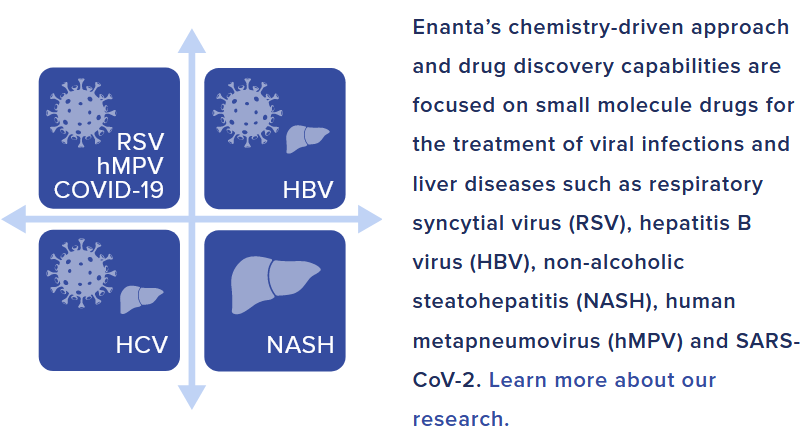 RSV
hMPV
COVID-19

HBV

HCV

NASH

Enanta's chemistry-driven approach and drug discovery capabilities are focused on small molecule drugs for the treatment of viral infections and liver diseases such as respiratory syncytial virus (RSV), hepatitis B virus (HBV), non-alcoholic steatohepatitis (NASH), human metapneumovirus (hMPV) and SARS-CoV-2. Learn more about our research.